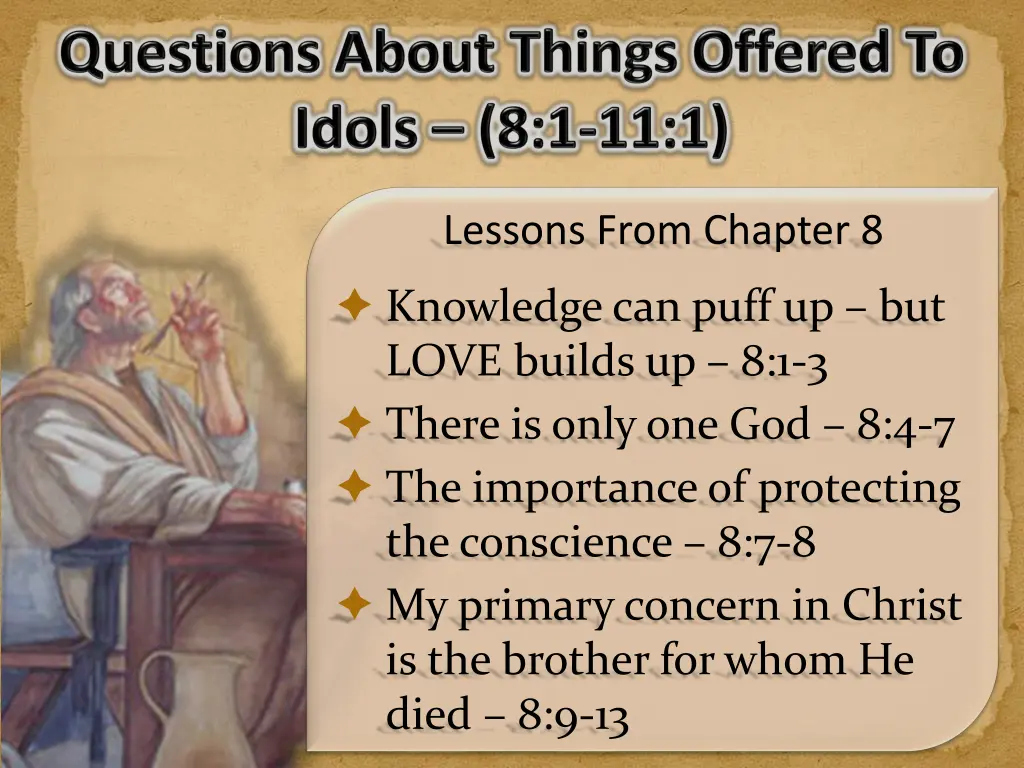 Questions About Things Offered To Idols – (8:1-11:1)

Lessons From Chapter 8

Knowledge can puff up – but LOVE builds up – 8:1-3

There is only one God – 8:4-7

The importance of protecting the conscience – 8:7-8

My primary concern in Christ is the brother for whom He died – 8:9-13